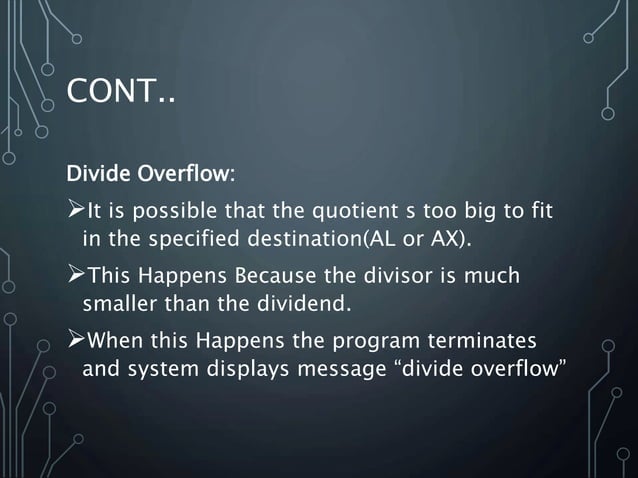 CONT..

Divide Overflow:

➢It is possible that the quotient s too big to fit in the specified destination(AL or AX).

➢This Happens Because the divisor is much smaller than the dividend.

➢When this Happens the program terminates and system displays message “divide overflow”